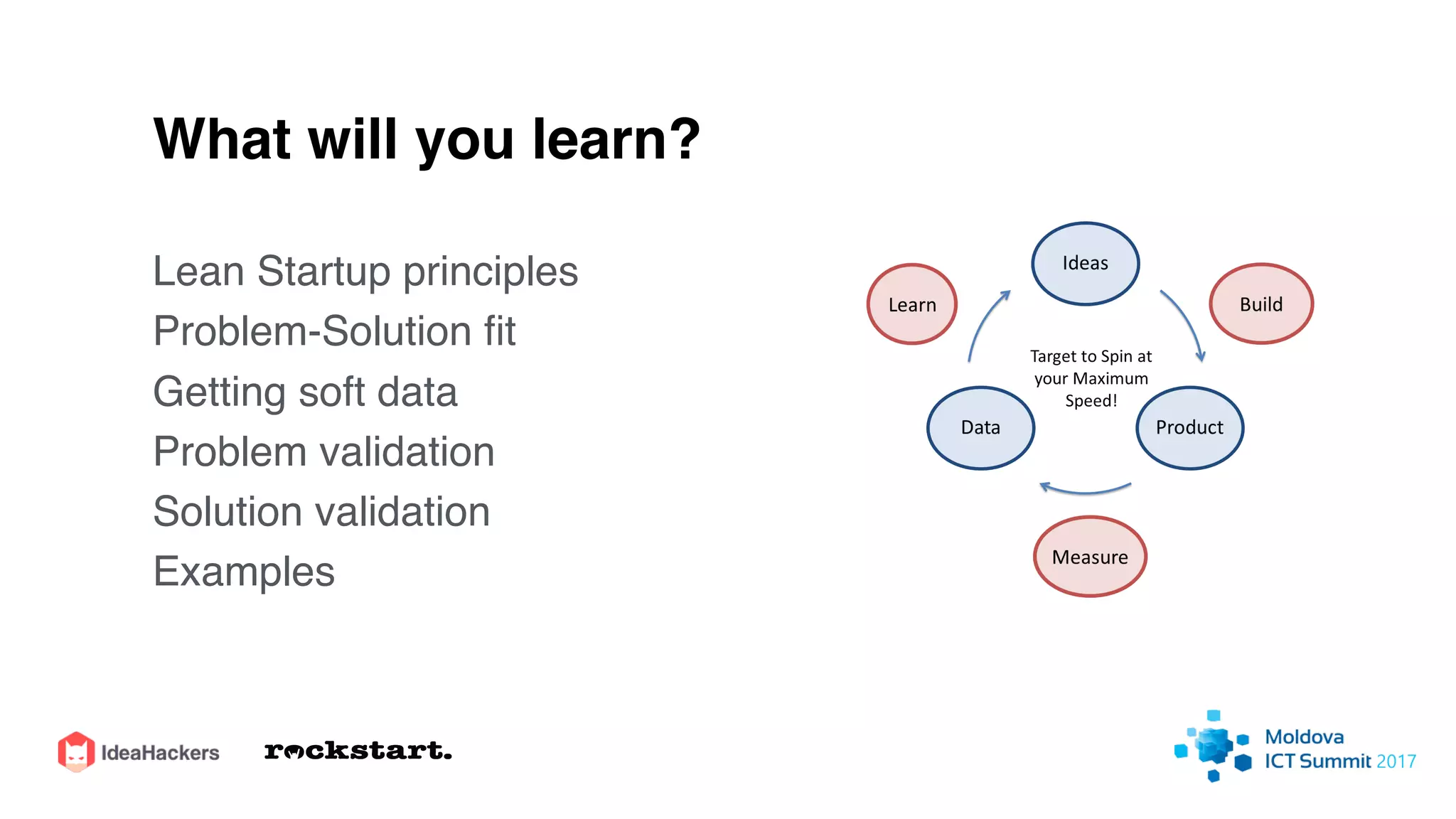 What will you learn?

Lean Startup principles
Problem-Solution fit
Getting soft data
Problem validation
Solution validation
Examples

Ideas
Learn
Build
Target to Spin at your Maximum Speed!
Data
Product
Measure

IdeaHackers
rockstart.
Moldova ICT Summit 2017